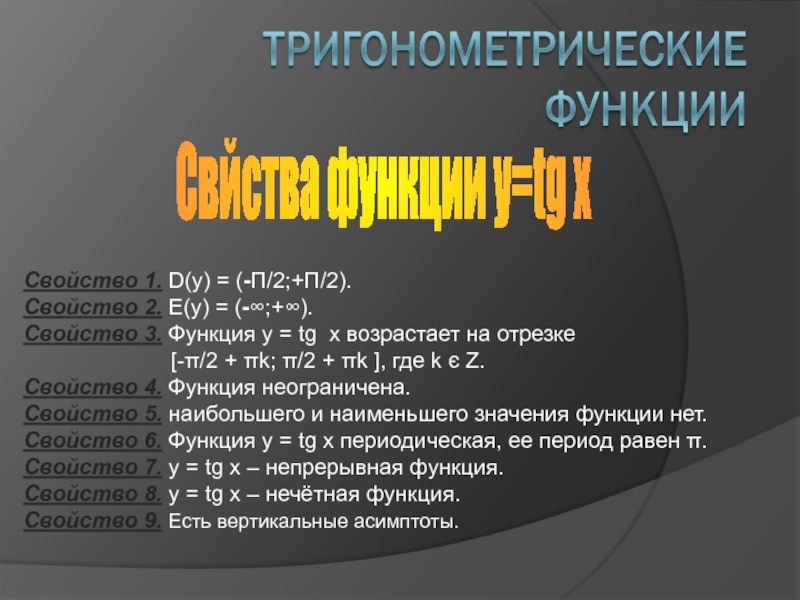 ТРИГОНОМЕТРИЧЕСКИЕ ФУНКЦИИ

Свйства функции y=tg x

Свойство 1. D(y) = (-П/2;+П/2).
Свойство 2. E(y) = (-∞;+∞).
Свойство 3. Функция y = tg x возрастает на отрезке [-π/2 + πk; π/2 + πk ], где k є Z.
Свойство 4. Функция неограничена.
Свойство 5. наибольшего и наименьшего значения функции нет.
Свойство 6. Функция y = tg x периодическая, ее период равен π.
Свойство 7. y = tg x – непрерывная функция.
Свойство 8. y = tg x – нечётная функция.
Свойство 9. Есть вертикальные асимптоты.